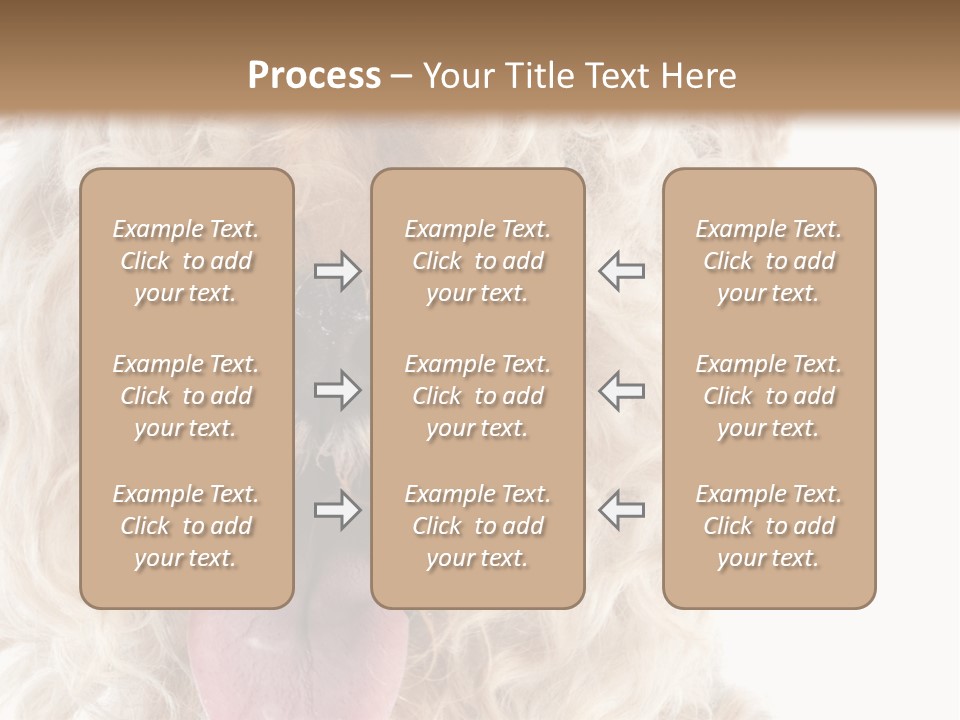 Process – Your Title Text Here

Example Text. Click to add your text.

Example Text. Click to add your text.

Example Text. Click to add your text.

Example Text. Click to add your text.

Example Text. Click to add your text.

Example Text. Click to add your text.

Example Text. Click to add your text.

Example Text. Click to add your text.

Example Text. Click to add your text.